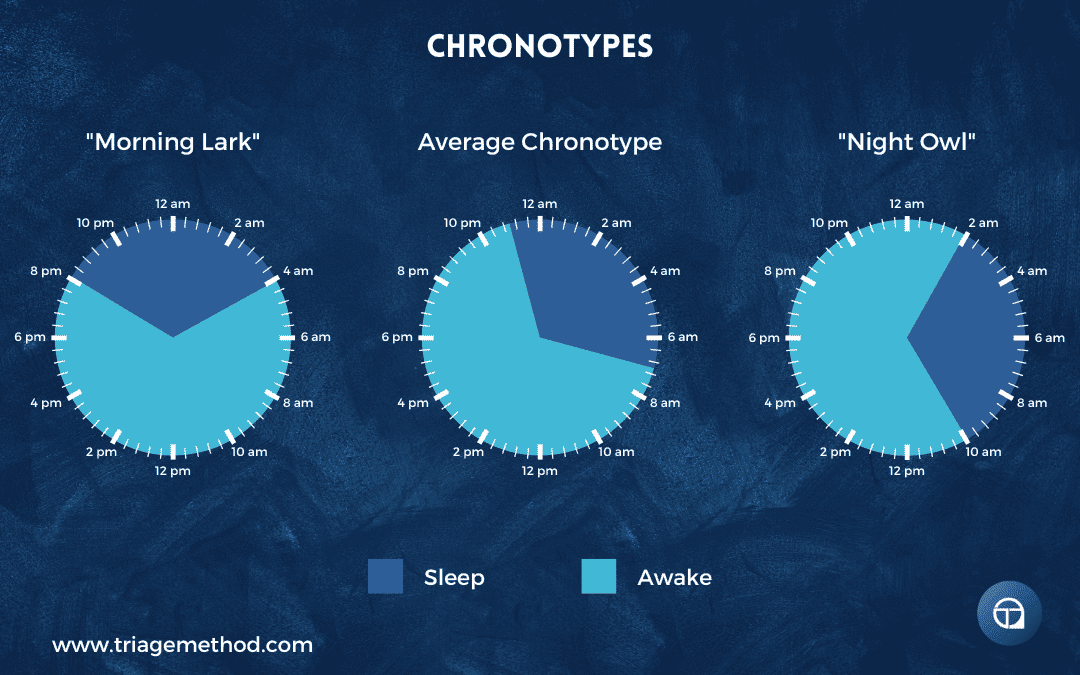 CHRONOTYPES

"Morning Lark"

12 am
2 am
4 am
6 am
8 am
10 am
12 pm
2 pm
4 pm
6 pm
8 pm
10 pm

Average Chronotype

12 am
2 am
4 am
6 am
8 am
10 am
12 pm
2 pm
4 pm
6 pm
8 pm
10 pm

"Night Owl"

12 am
2 am
4 am
6 am
8 am
10 am
12 pm
2 pm
4 pm
6 pm
8 pm
10 pm

Sleep
Awake

www.triagemethod.com